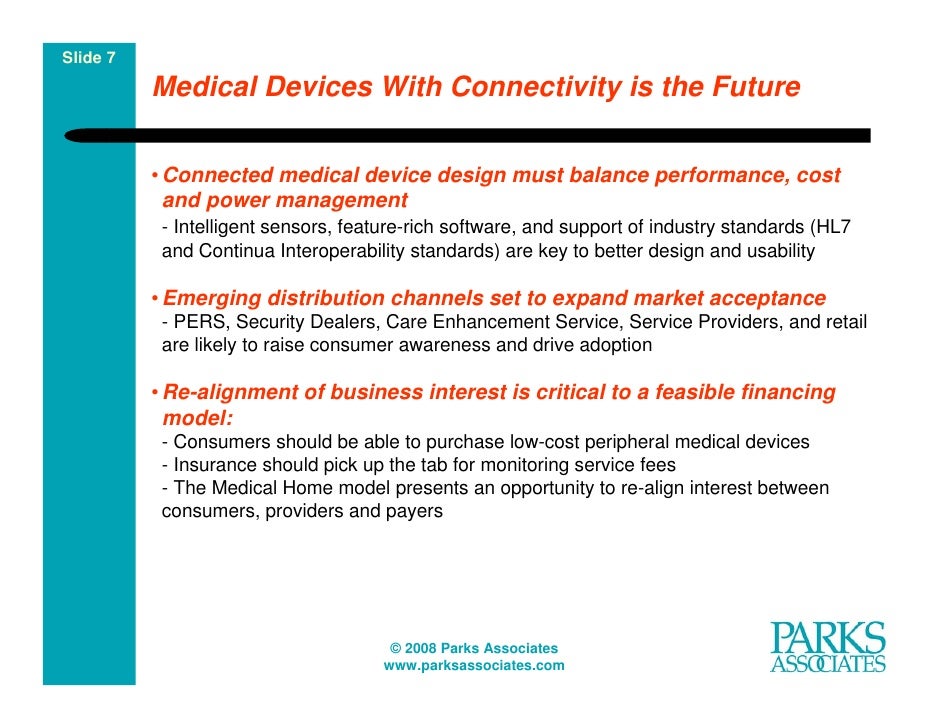 Slide 7

Medical Devices With Connectivity is the Future

• Connected medical device design must balance performance, cost and power management
- Intelligent sensors, feature-rich software, and support of industry standards (HL7 and Continua Interoperability standards) are key to better design and usability

• Emerging distribution channels set to expand market acceptance
- PERS, Security Dealers, Care Enhancement Service, Service Providers, and retail are likely to raise consumer awareness and drive adoption

• Re-alignment of business interest is critical to a feasible financing model:
- Consumers should be able to purchase low-cost peripheral medical devices
- Insurance should pick up the tab for monitoring service fees
- The Medical Home model presents an opportunity to re-align interest between consumers, providers and payers

© 2008 Parks Associates
www.parksassociates.com

PARKS
ASSOCIATES